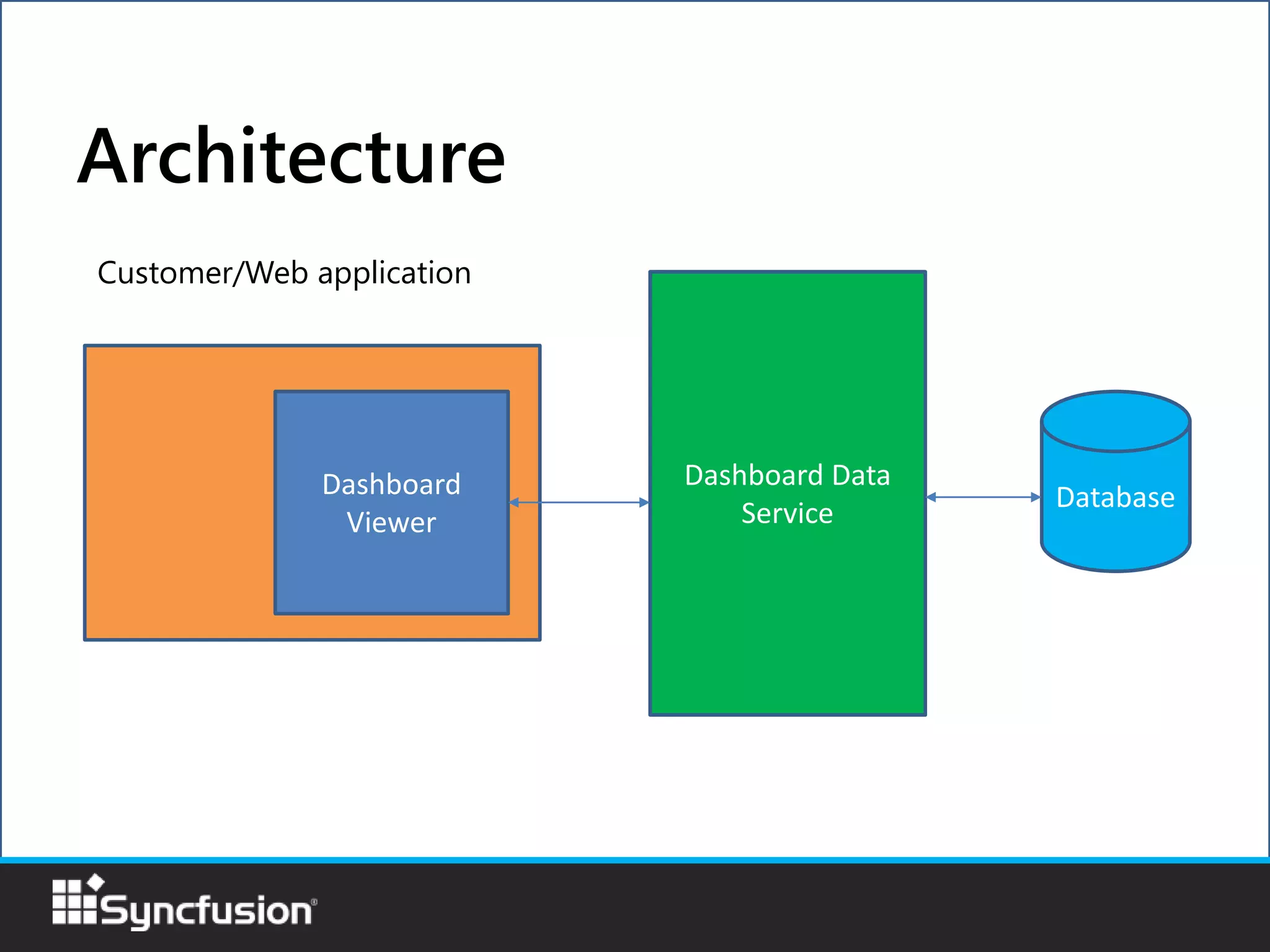 Architecture

Customer/Web application

Dashboard Viewer

Dashboard Data Service

Database

Syncfusion®